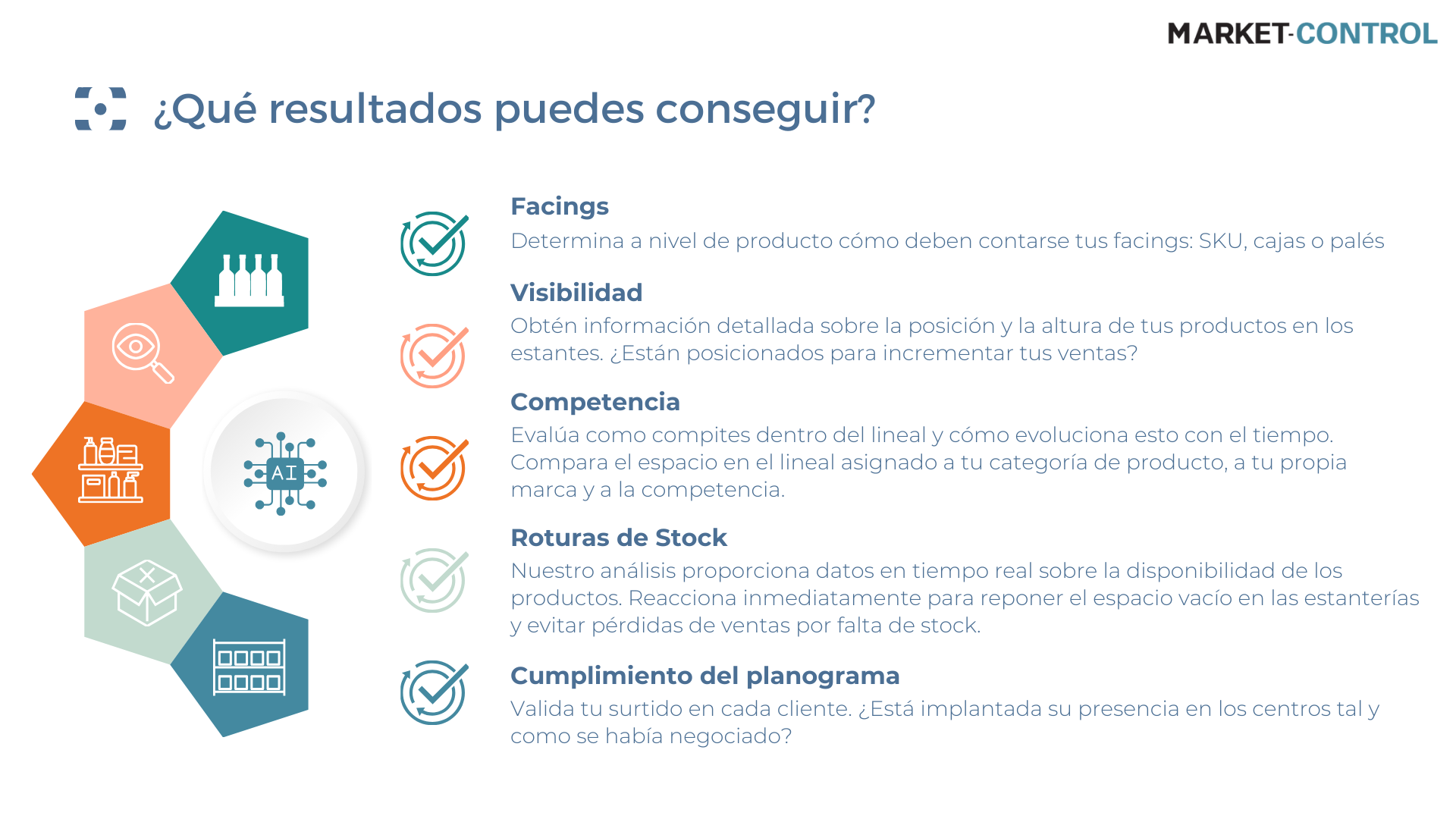 MARKET-CONTROL

¿Qué resultados puedes conseguir?

AI

Facings
Determina a nivel de producto cómo deben contarse tus facings: SKU, cajas o palés

Visibilidad
Obtén información detallada sobre la posición y la altura de tus productos en los estantes. ¿Están posicionados para incrementar tus ventas?

Competencia
Evalúa como compites dentro del lineal y cómo evoluciona esto con el tiempo. Compara el espacio en el lineal asignado a tu categoría de producto, a tu propia marca y a la competencia.

Roturas de Stock
Nuestro análisis proporciona datos en tiempo real sobre la disponibilidad de los productos. Reacciona inmediatamente para reponer el espacio vacío en las estanterías y evitar pérdidas de ventas por falta de stock.

Cumplimiento del planograma
Valida tu surtido en cada cliente. ¿Está implantada su presencia en los centros tal y como se había negociado?